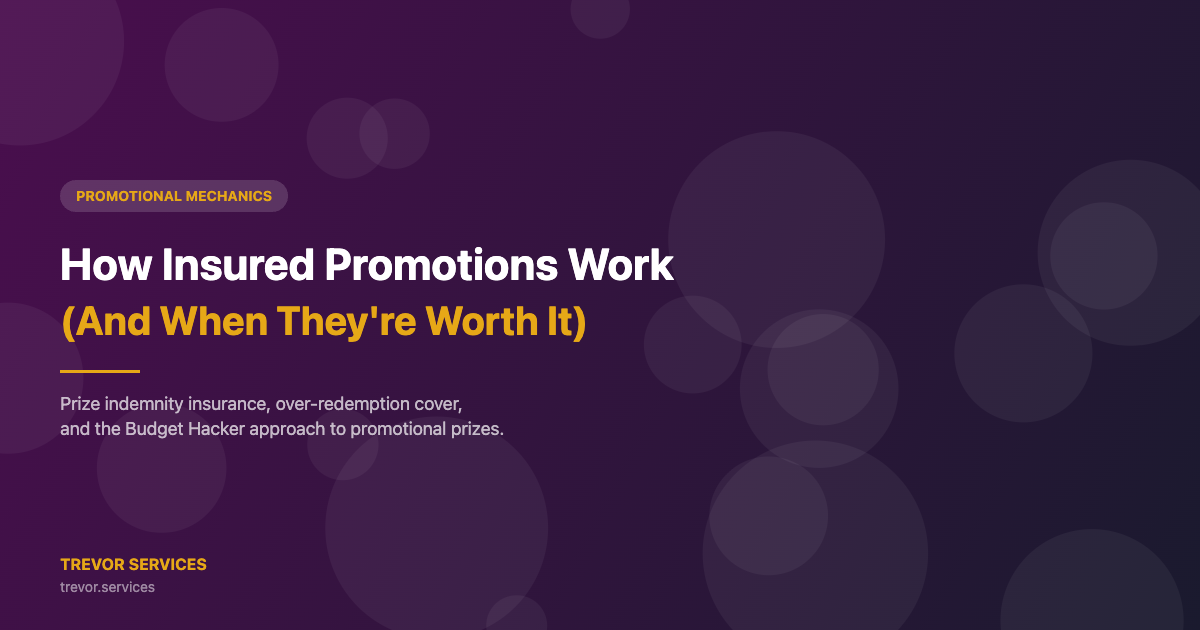 PROMOTIONAL MECHANICS

How Insured Promotions Work
(And When They're Worth It)

Prize indemnity insurance, over-redemption cover, and the Budget Hacker approach to promotional prizes.

TREVOR SERVICES
trevor.services